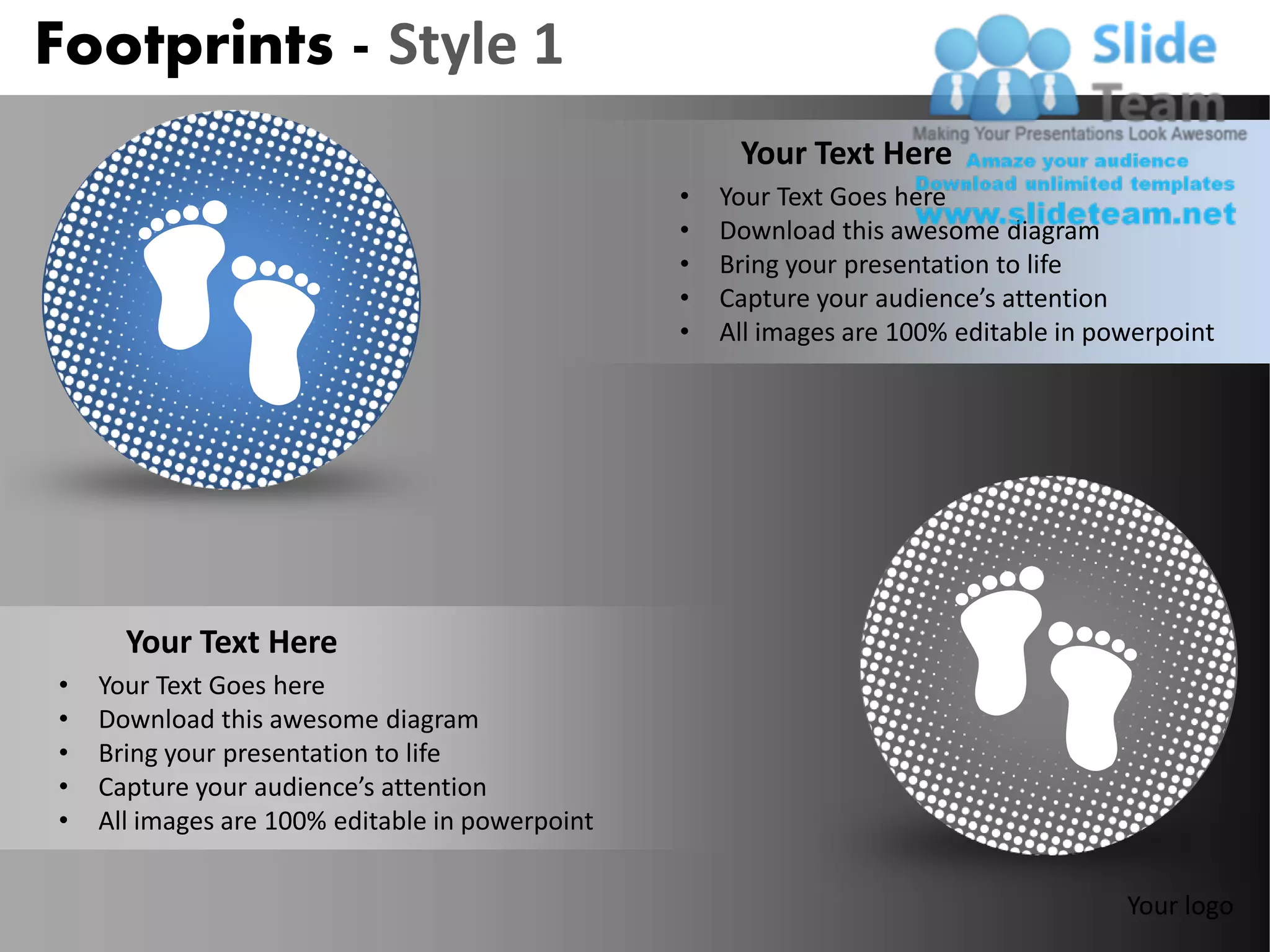 Footprints - Style 1

Slide Team
Making Your Presentations Look Awesome
Amaze your audience
Download unlimited templates
www.slideteam.net

Your Text Here
• Your Text Goes here
• Download this awesome diagram
• Bring your presentation to life
• Capture your audience's attention
• All images are 100% editable in powerpoint

Your Text Here
• Your Text Goes here
• Download this awesome diagram
• Bring your presentation to life
• Capture your audience's attention
• All images are 100% editable in powerpoint

Your logo